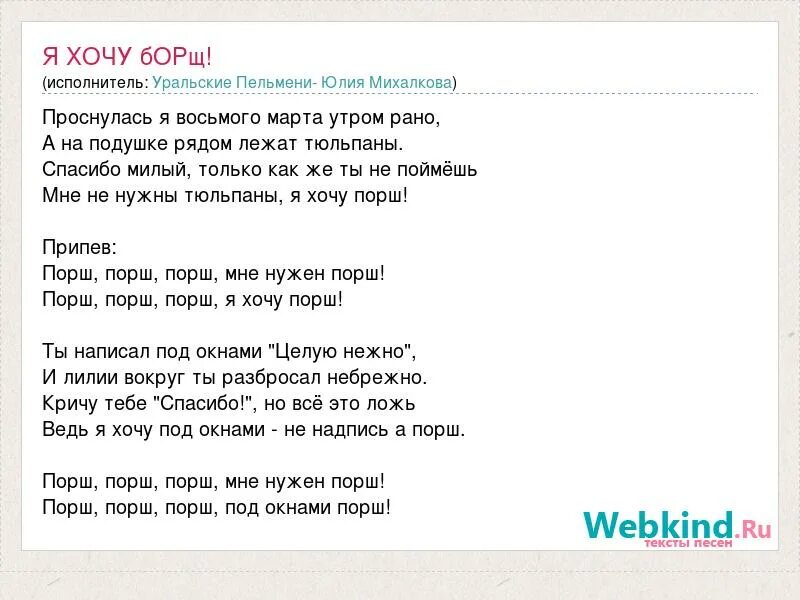 Я ХОЧУ бОРщ!
(исполнитель: Уральские Пельмени- Юлия Михалкова)

Проснулась я восьмого марта утром рано,
А на подушке рядом лежат тюльпаны.
Спасибо милый, только как же ты не поймёшь
Мне не нужны тюльпаны, я хочу порш!

Припев:
Порш, порш, порш, мне нужен порш!
Порш, порш, порш, я хочу порш!

Ты написал под окнами "Целую нежно",
И лилии вокруг ты разбросал небрежно.
Кричу тебе "Спасибо!", но всё это ложь
Ведь я хочу под окнами - не надпись а порш.

Порш, порш, порш, мне нужен порш!
Порш, порш, порш, под окнами порш!

Webkind.Ru
тексты песен